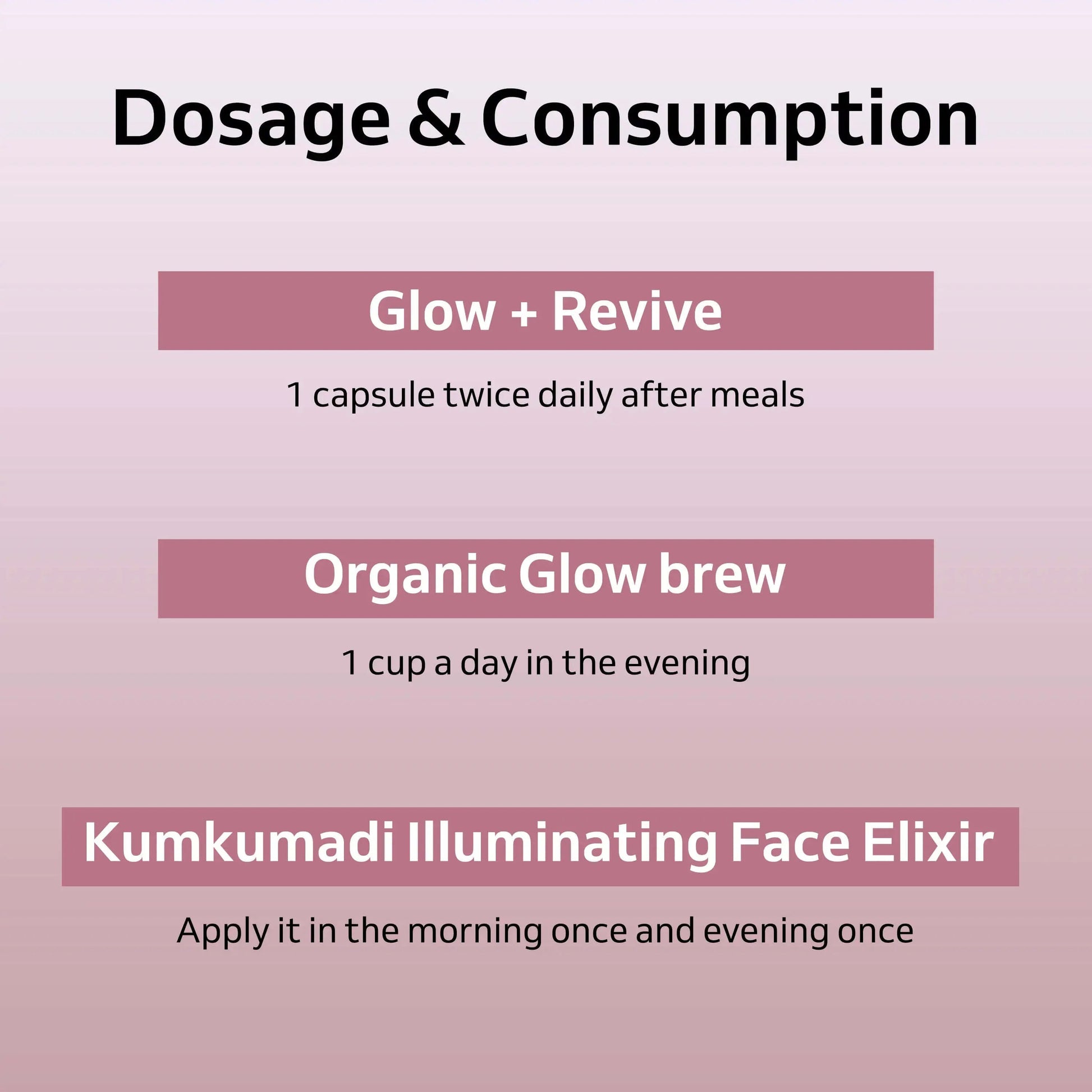 Dosage & Consumption

Glow + Revive

1 capsule twice daily after meals

Organic Glow brew

1 cup a day in the evening

Kumkumadi Illuminating Face Elixir

Apply it in the morning once and evening once